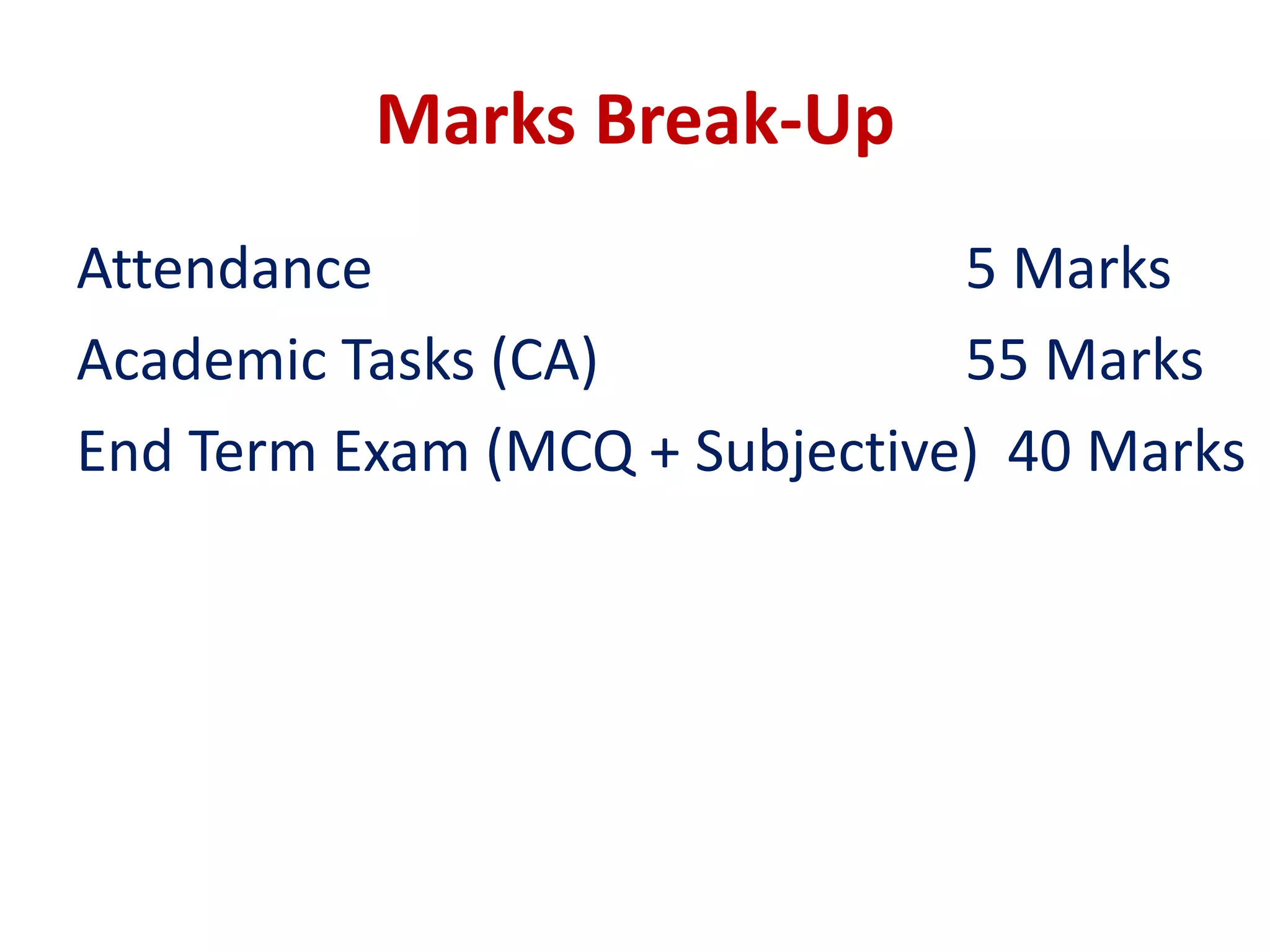 Marks Break-Up

Attendance 5 Marks

Academic Tasks (CA) 55 Marks

End Term Exam (MCQ + Subjective) 40 Marks